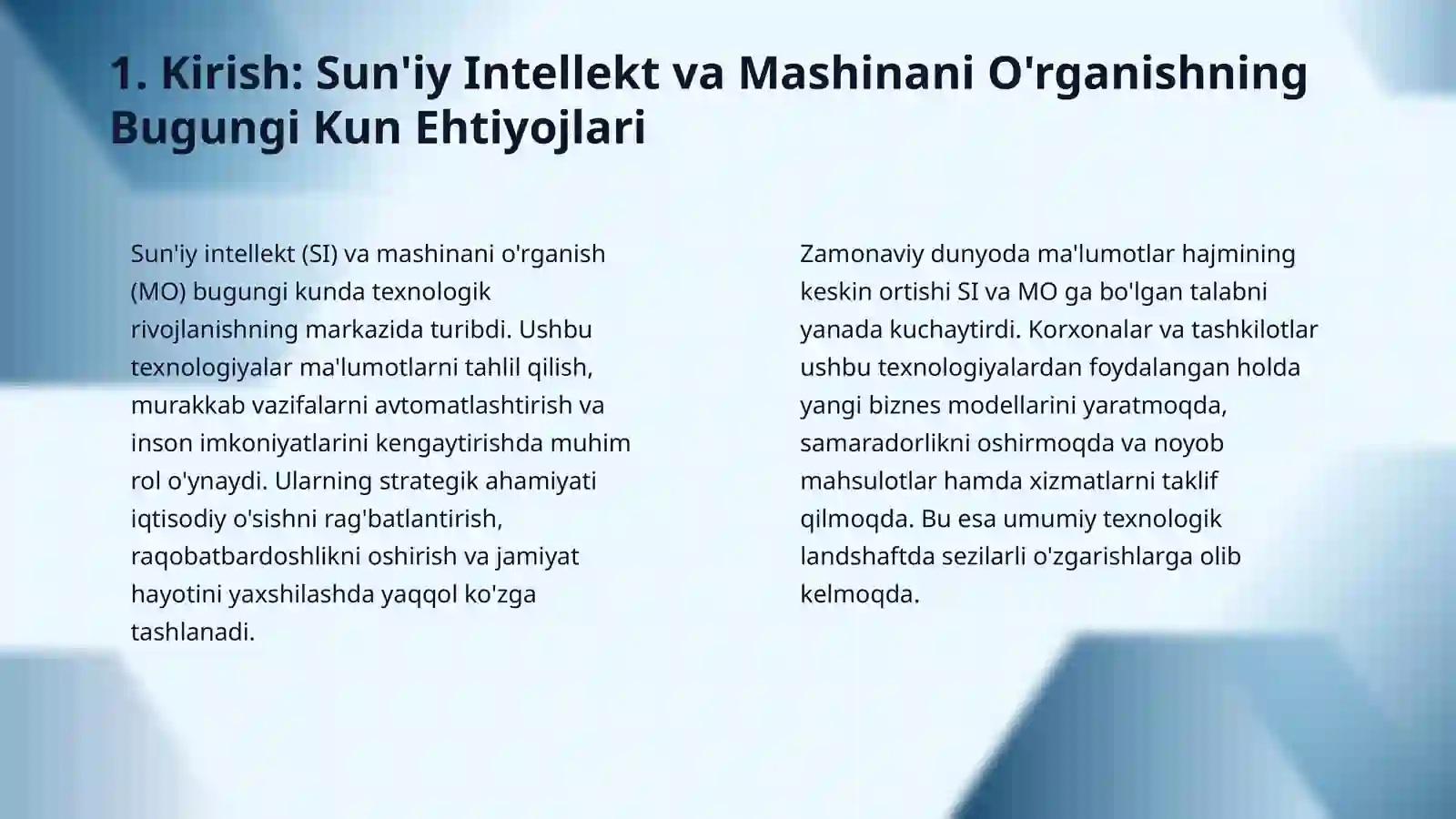 1. Kirish: Sun'iy Intellekt va Mashinani O'rganishning Bugungi Kun Ehtiyojlari

Sun'iy intellekt (SI) va mashinani o'rganish (MO) bugungi kunda texnologik rivojlanishning markazida turibdi. Ushbu texnologiyalar ma'lumotlarni tahlil qilish, murakkab vazifalarni avtomatlashtirish va inson imkoniyatlarini kengaytirishda muhim rol o'ynaydi. Ularning strategik ahamiyati iqtisodiy o'sishni rag'batlantirish, raqobatbardoshlikni oshirish va jamiyat hayotini yaxshilashda yaqqol ko'zga tashlanadi.

Zamonaviy dunyoda ma'lumotlar hajmining keskin ortishi SI va MO ga bo'lgan talabni yanada kuchaytirdi. Korxonalar va tashkilotlar ushbu texnologiyalardan foydalangan holda yangi biznes modellarini yaratmoqda, samaradorlikni oshirmoqda va noyob mahsulotlar hamda xizmatlarni taklif qilmoqda. Bu esa umumiy texnologik landshaftda sezilarli o'zgarishlarga olib kelmoqda.